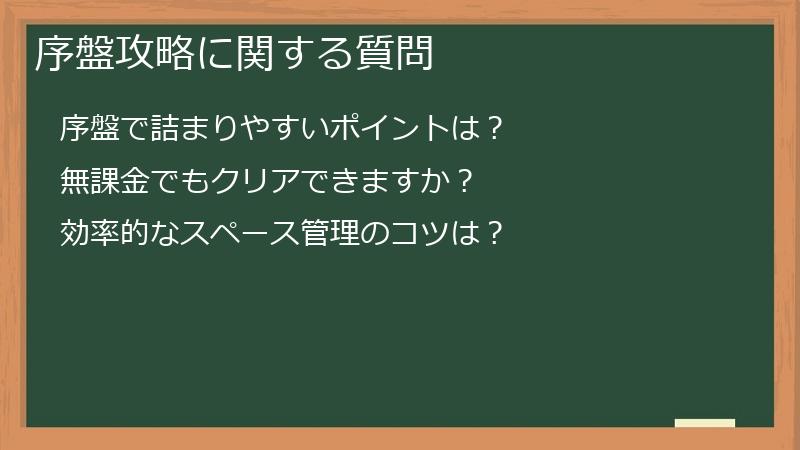 序盤攻略に関する質問

序盤で詰まりやすいポイントは？

無課金でもクリアできますか？

効率的なスペース管理のコツは？